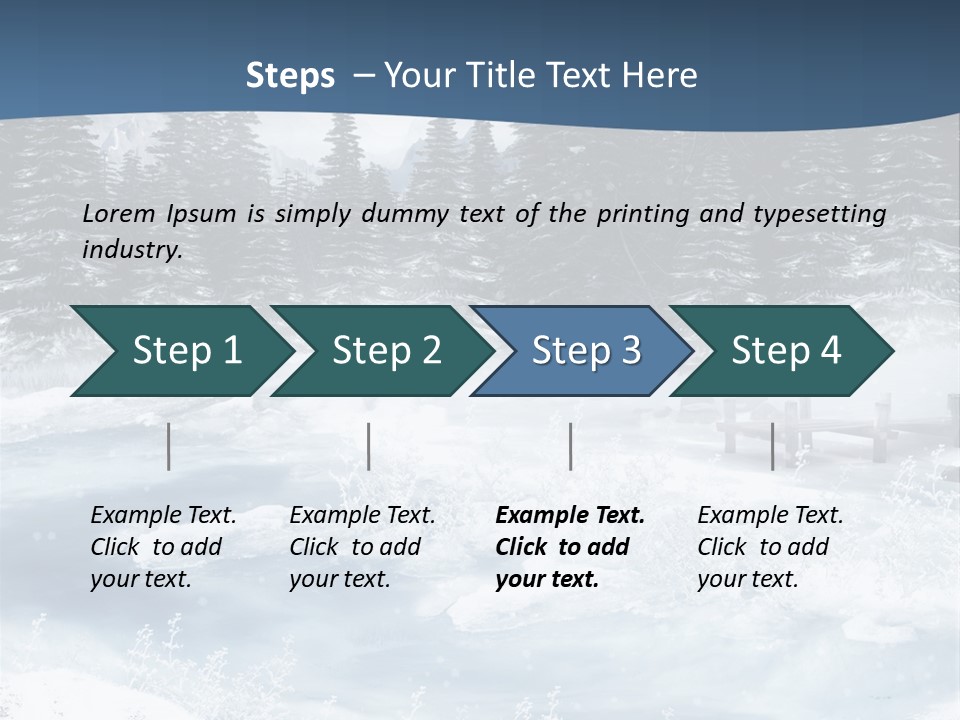 Steps – Your Title Text Here

Lorem Ipsum is simply dummy text of the printing and typesetting industry.

Step 1

Step 2

Step 3

Step 4

Example Text. Click to add your text.

Example Text. Click to add your text.

Example Text. Click to add your text.

Example Text. Click to add your text.